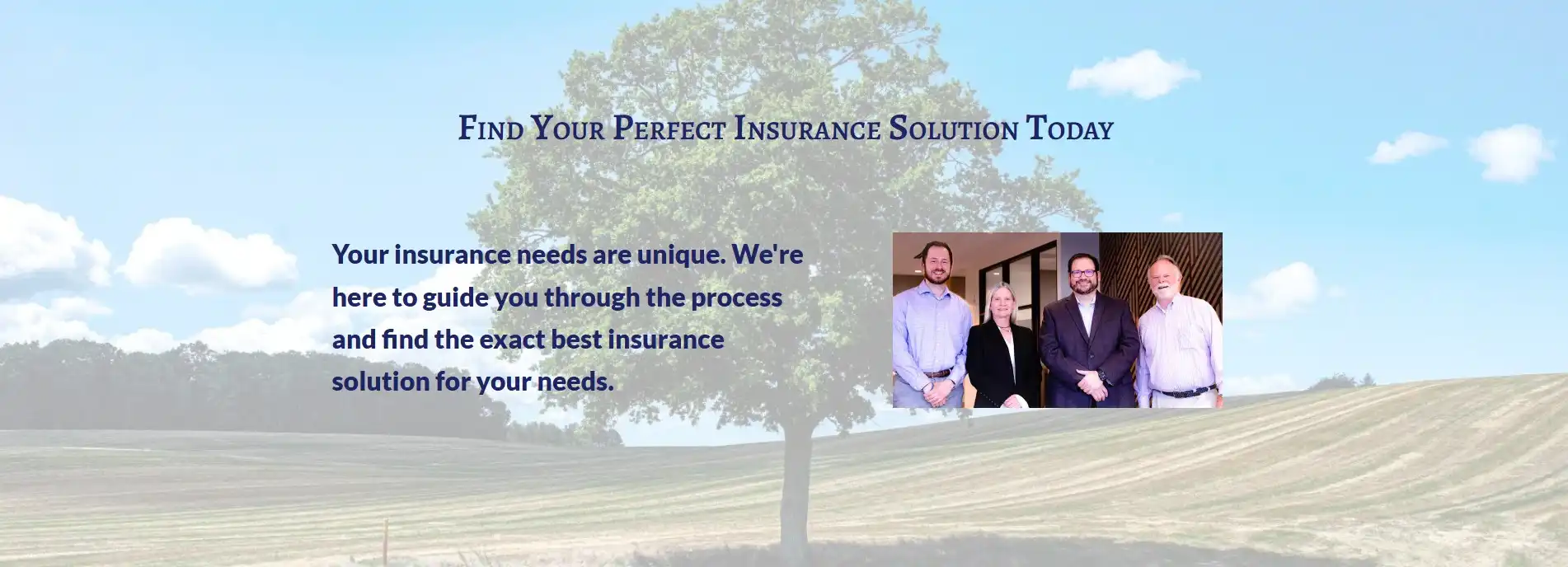 Find Your Perfect Insurance Solution Today

Your insurance needs are unique. We're here to guide you through the process and find the exact best insurance solution for your needs.